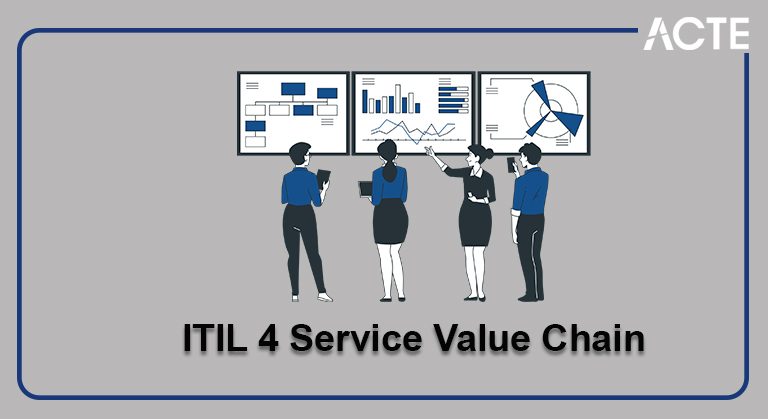 ACTE

ITIL 4 Service Value Chain